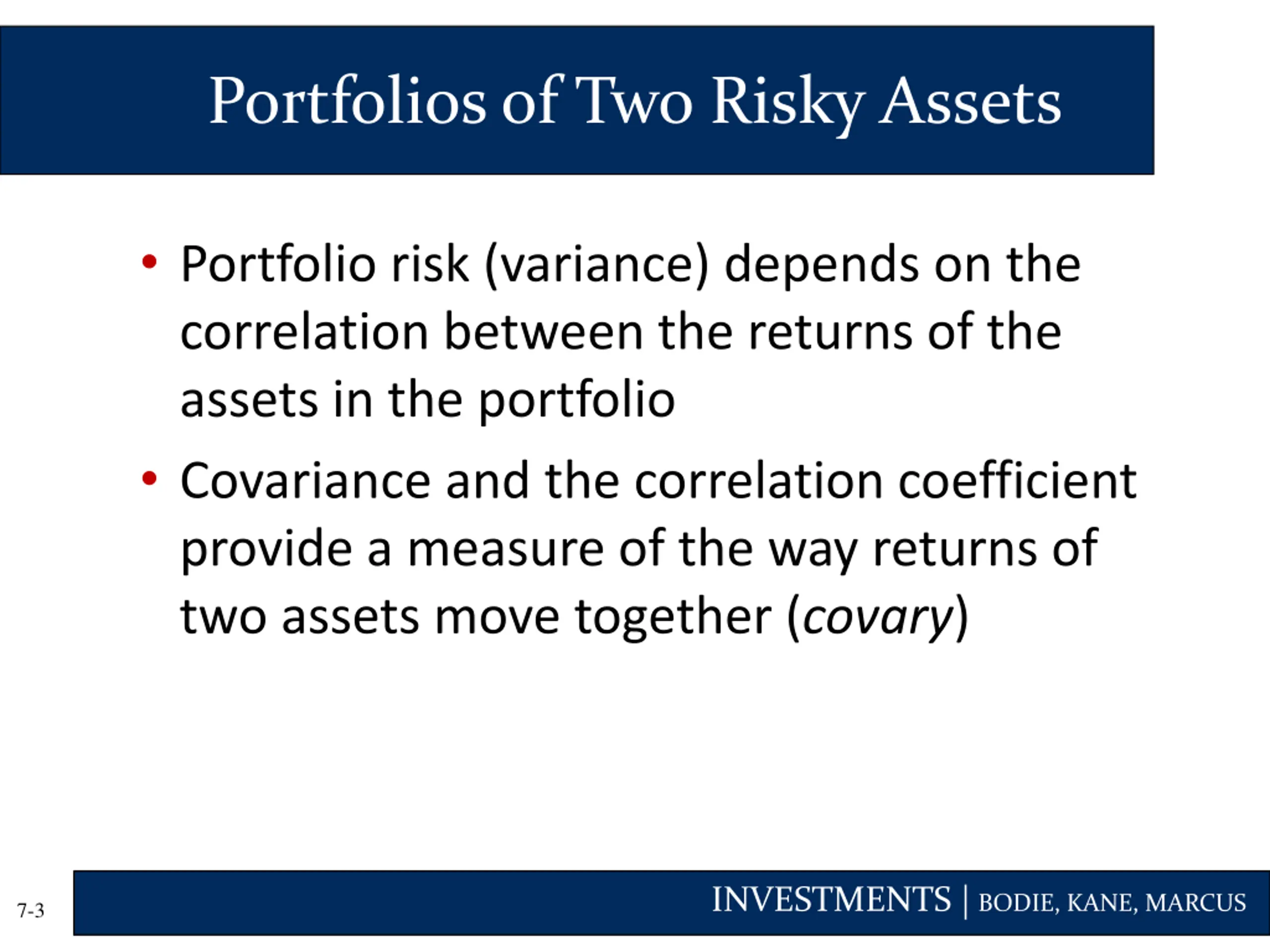 Portfolios of Two Risky Assets

• Portfolio risk (variance) depends on the correlation between the returns of the assets in the portfolio

• Covariance and the correlation coefficient provide a measure of the way returns of two assets move together (covary)

7-3

INVESTMENTS | BODIE, KANE, MARCUS